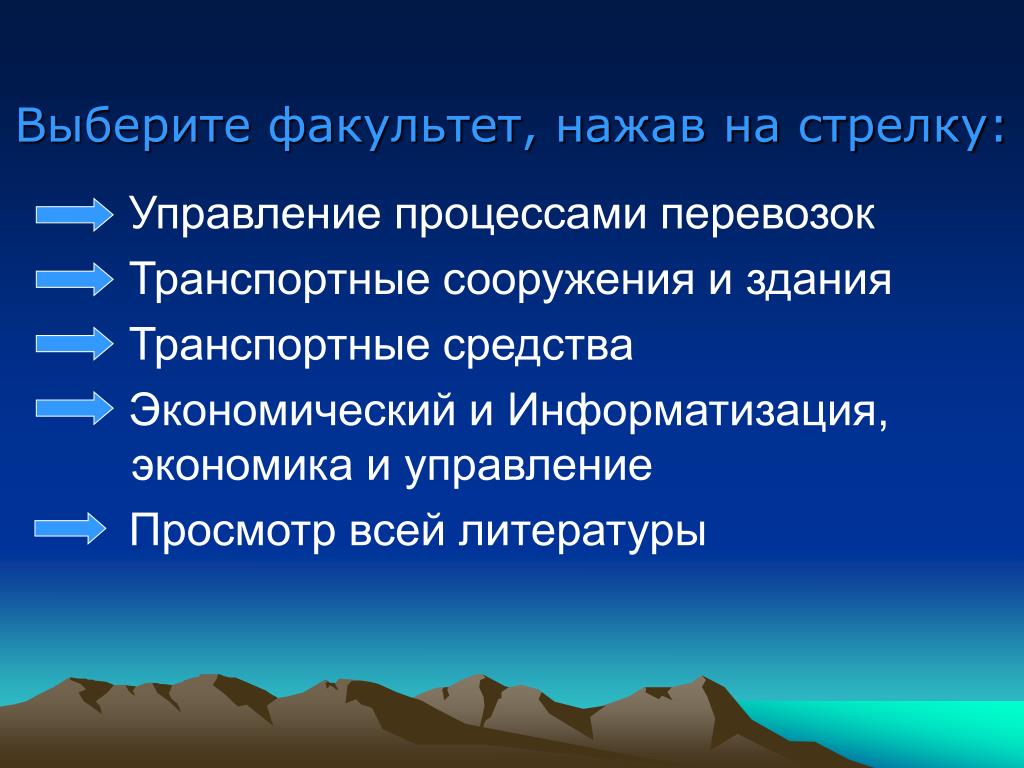 Выберите факультет, нажав на стрелку:

Управление процессами перевозок

Транспортные сооружения и здания

Транспортные средства

Экономический и Информатизация, экономика и управление

Просмотр всей литературы